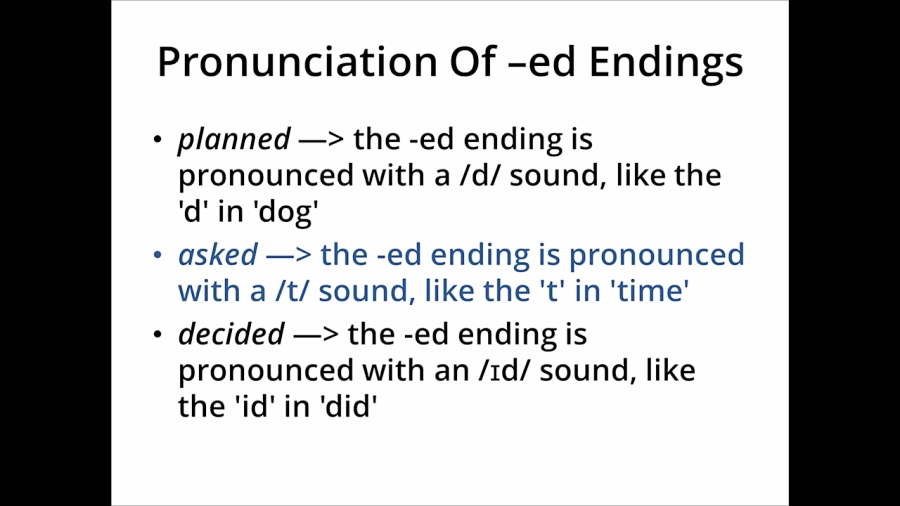 Pronunciation Of –ed Endings

• planned —> the -ed ending is pronounced with a /d/ sound, like the 'd' in 'dog'
• asked —> the -ed ending is pronounced with a /t/ sound, like the 't' in 'time'
• decided —> the -ed ending is pronounced with an /ɪd/ sound, like the 'id' in 'did'